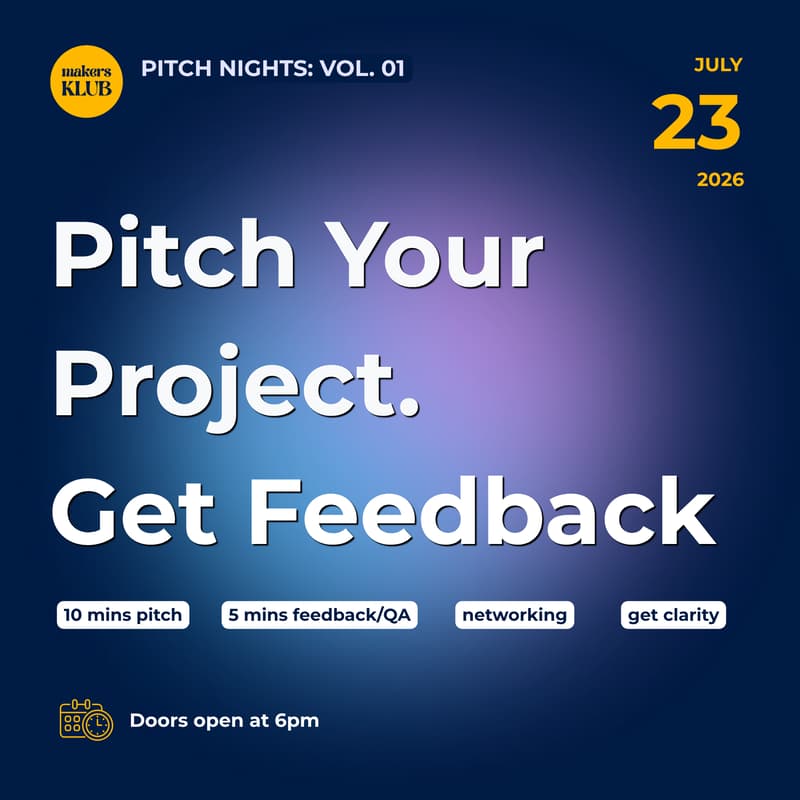 makers KLUB

PITCH NIGHTS: VOL. 01

JULY
23
2026

Pitch Your Project. Get Feedback

10 mins pitch

5 mins feedback/QA

networking

get clarity

Doors open at 6pm